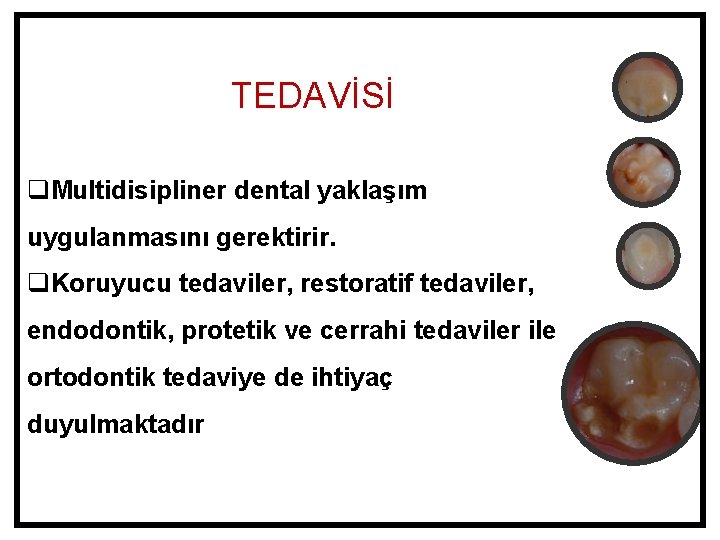 TEDAVİSİ

❑Multidisipliner dental yaklaşım uygulanmasını gerektirir.

❑Koruyucu tedaviler, restoratif tedaviler, endodontik, protetik ve cerrahi tedaviler ile ortodontik tedaviye de ihtiyaç duyulmaktadır